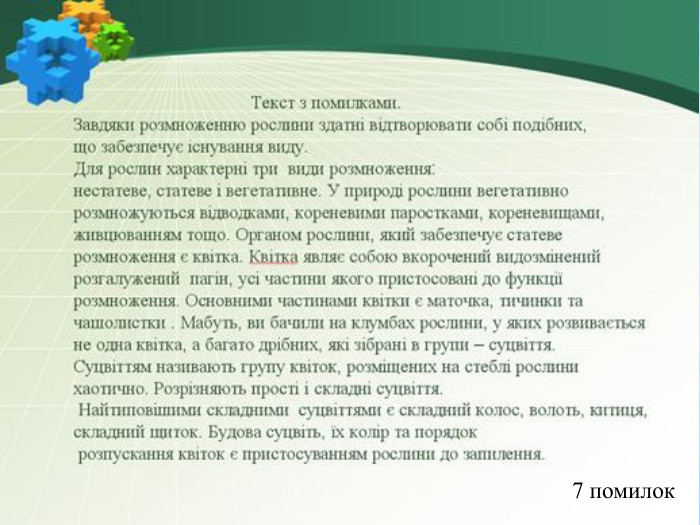 Текст з помилками.
Завдяки розмноженню рослини здатні відтворювати собі подібних, що забезпечує існування виду.
Для рослин характерні три види розмноження:
нестатеве, статеве і вегетативне. У природі рослини вегетативно розмножуються відводками, кореневими паростками, кореневищами, живцюванням тощо. Органом рослини, який забезпечує статеве розмноження є квітка. Квітка являє собою вкорочений видозмінений розгалужений пагін, усі частини якого пристосовані до функції розмноження. Основними частинами квітки є маточка, тичинки та чашолистки . Мабуть, ви бачили на клумбах рослини, у яких розвивається не одна квітка, а багато дрібних, які зібрані в групи – суцвіття. Суцвіттям називають групу квіток, розміщених на стеблі рослини хаотично. Розрізняють прості і складні суцвіття.
Найтиповішими складними суцвіттями є складний колос, волоть, китиця, складний щиток. Будова суцвіть, їх колір та порядок розпускання квіток є пристосуванням рослини до запилення.

7 помилок